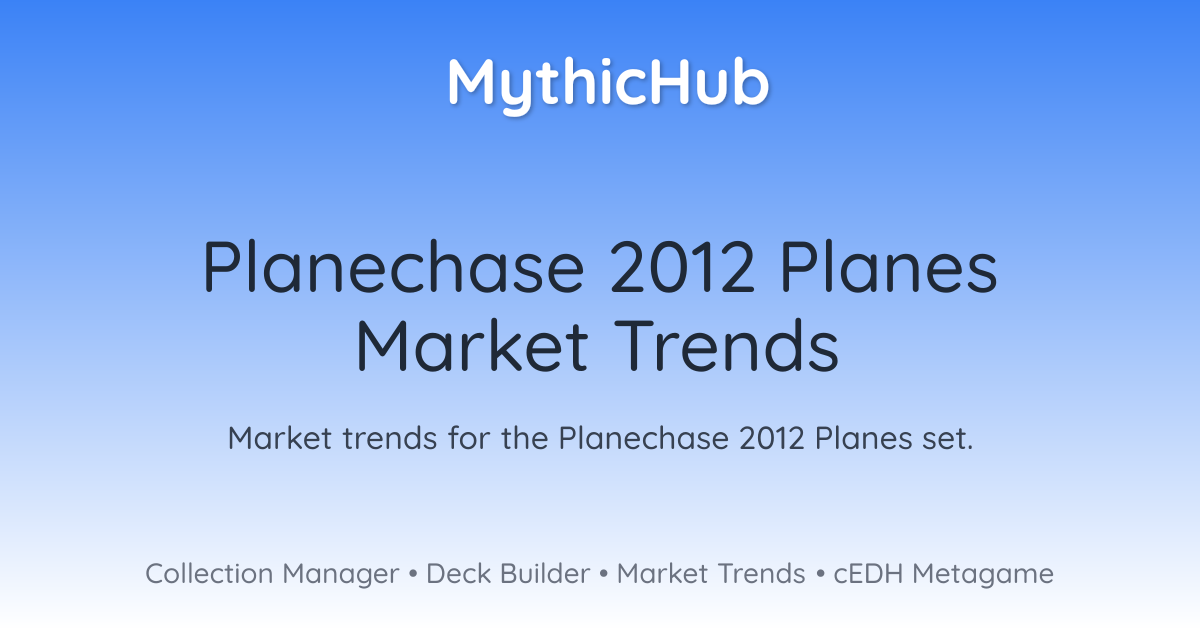 MythicHub

Planechase 2012 Planes Market Trends

Market trends for the Planechase 2012 Planes set.

Collection Manager • Deck Builder • Market Trends • cEDH Metagame